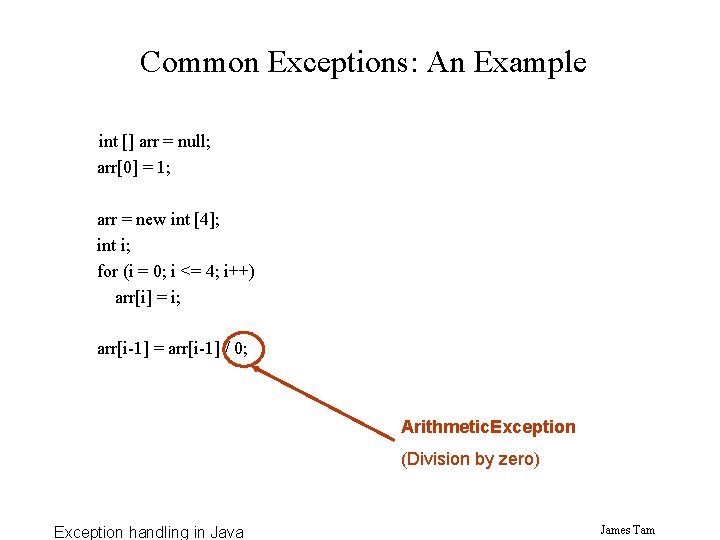 Common Exceptions: An Example

int [] arr = null;
arr[0] = 1;

arr = new int [4];
int i;
for (i = 0; i <= 4; i++)
arr[i] = i;

arr[i-1] = arr[i-1] / 0;

ArithmeticException

(Division by zero)

Exception handling in Java

James Tam